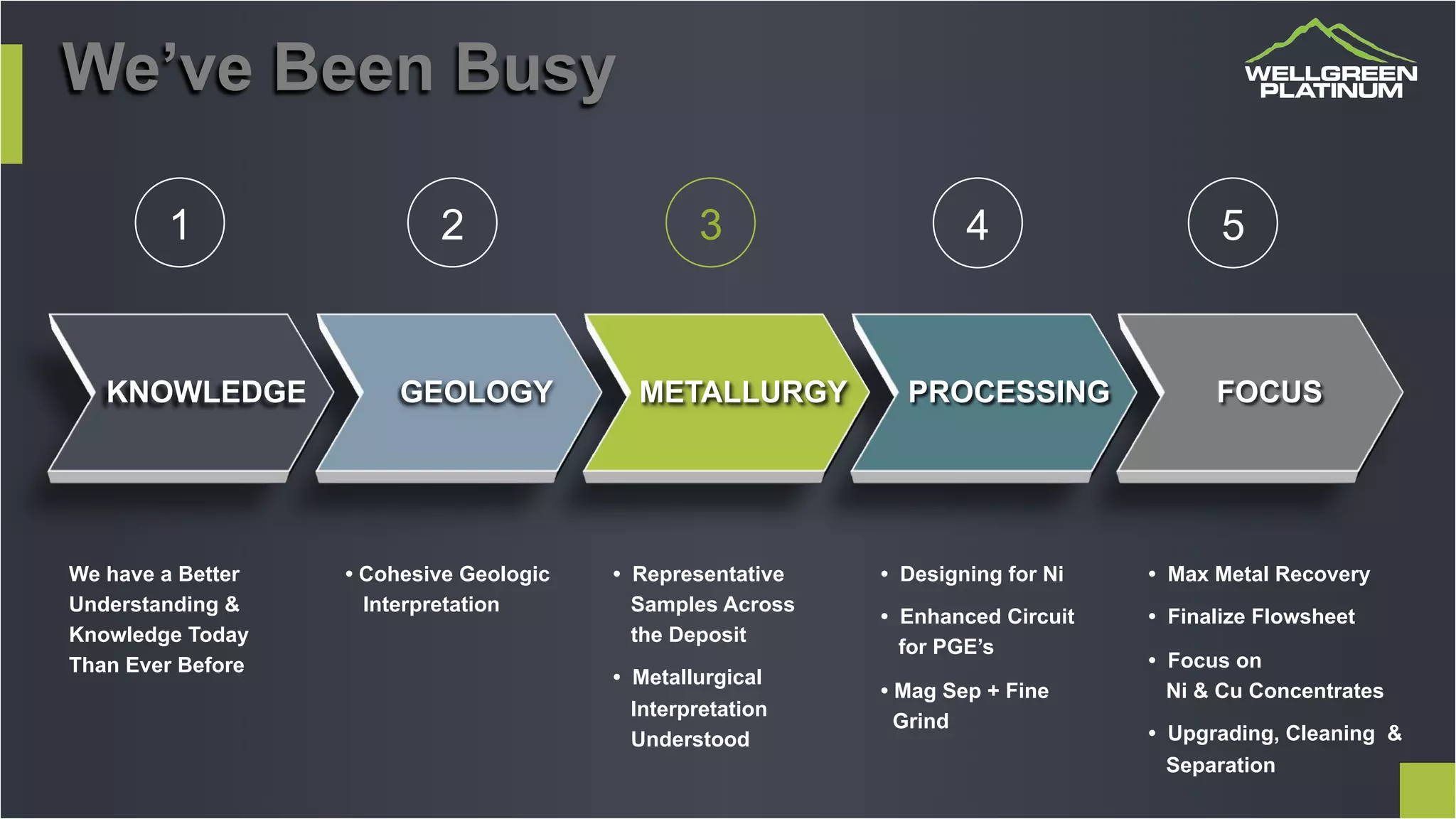 We've Been Busy

WELLGREEN PLATINUM

1

2

3

4

5

KNOWLEDGE

GEOLOGY

METALLURGY

PROCESSING

FOCUS

We have a Better Understanding & Knowledge Today Than Ever Before

• Cohesive Geologic Interpretation

• Representative Samples Across the Deposit

• Metallurgical Interpretation Understood

• Designing for Ni

• Enhanced Circuit for PGE's

• Mag Sep + Fine Grind

• Max Metal Recovery

• Finalize Flowsheet

• Focus on Ni & Cu Concentrates

• Upgrading, Cleaning & Separation